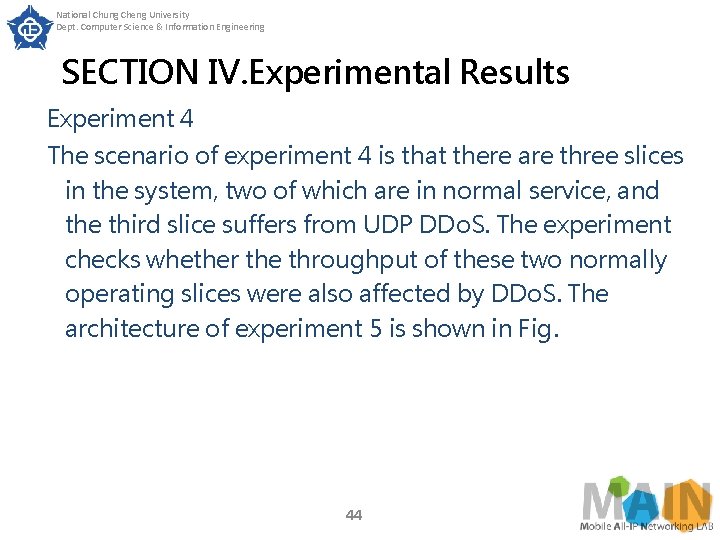 National Chung Cheng University
Dept. Computer Science & Information Engineering

SECTION IV.Experimental Results

Experiment 4

The scenario of experiment 4 is that there are three slices in the system, two of which are in normal service, and the third slice suffers from UDP DDoS. The experiment checks whether the throughput of these two normally operating slices were also affected by DDoS. The architecture of experiment 5 is shown in Fig.

44

MAIN
Mobile All-IP Networking LAB